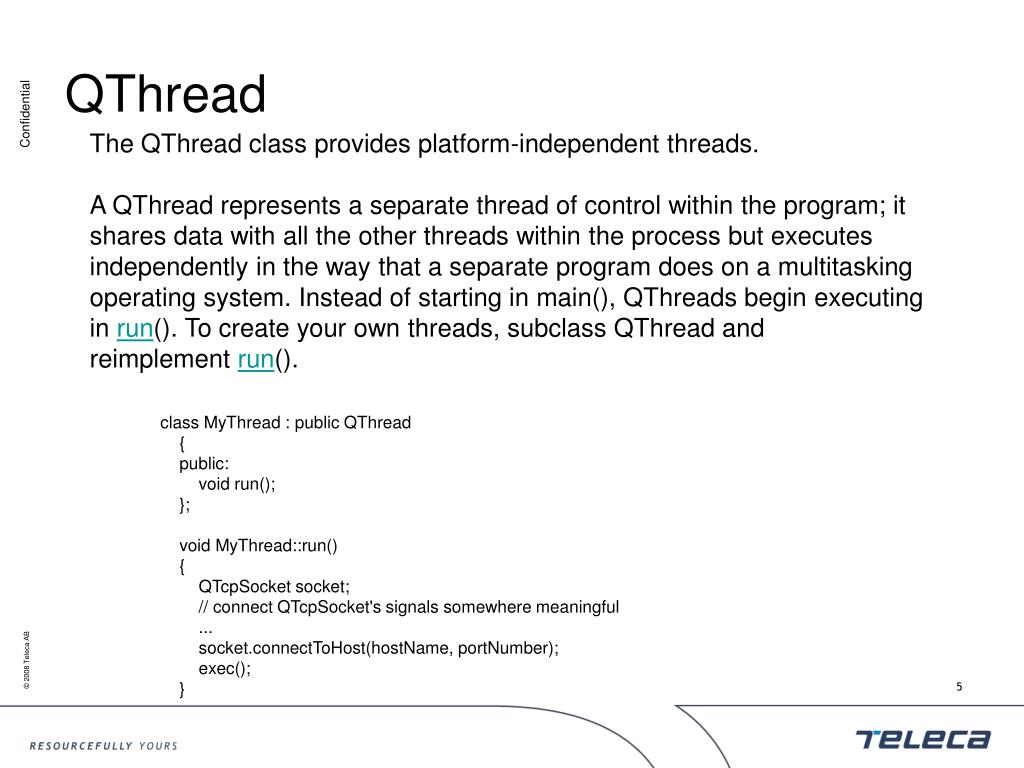 Confidential

QThread

The QThread class provides platform-independent threads.

A QThread represents a separate thread of control within the program; it shares data with all the other threads within the process but executes independently in the way that a separate program does on a multitasking operating system. Instead of starting in main(), QThreads begin executing in run(). To create your own threads, subclass QThread and reimplement run().

class MyThread : public QThread
{
public:
void run();
};

void MyThread::run()
{
QTcpSocket socket;
// connect QTcpSocket's signals somewhere meaningful
...
socket.connectToHost(hostName, portNumber);
exec();
}

© 2008 Teleca AB

5

RESOURCEFULLY YOURS

TELECA